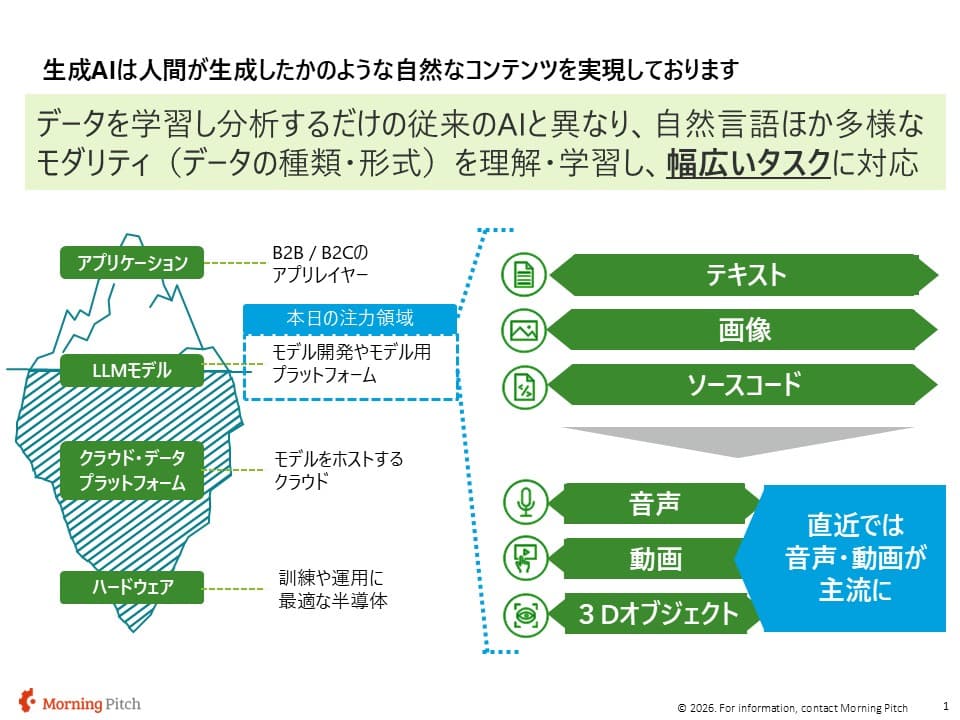 生成AIは人間が生成したかのような自然なコンテンツを実現しております

データを学習し分析するだけの従来のAIと異なり、自然言語ほか多様なモダリティ（データの種類・形式）を理解・学習し、幅広いタスクに対応

アプリケーション

B2B / B2Cのアプリレイヤー

本日の注力領域

LLMモデル

モデル開発やモデル用プラットフォーム

クラウド・データプラットフォーム

モデルをホストするクラウド

ハードウェア

訓練や運用に最適な半導体

テキスト

画像

ソースコード

音声

動画

３Dオブジェクト

直近では音声・動画が主流に

Morning Pitch

© 2026. For information, contact Morning Pitch

1